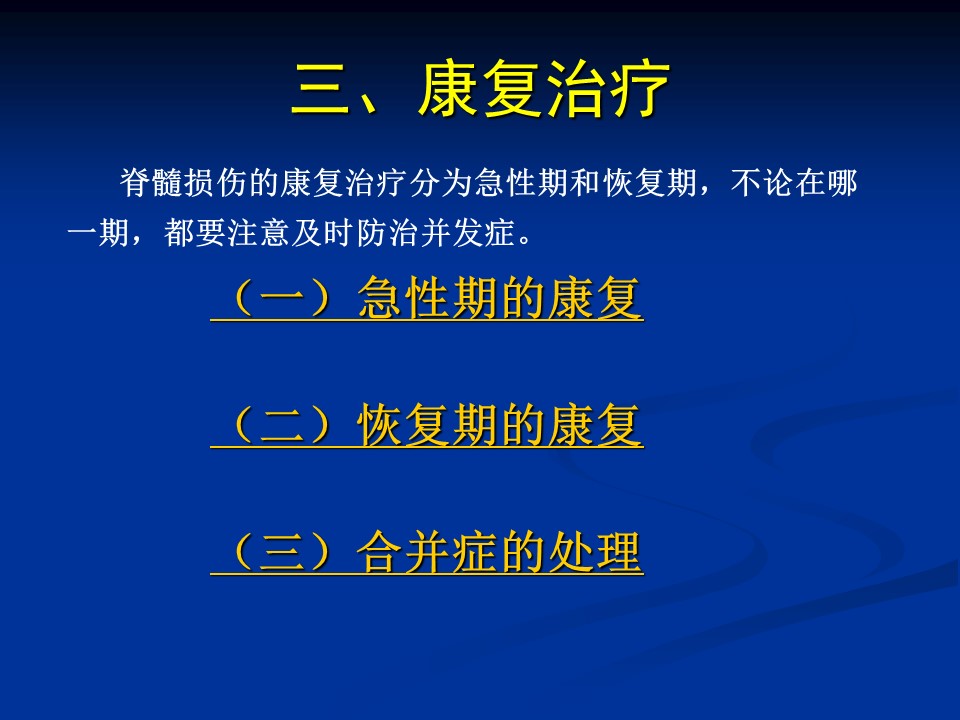 三、康复治疗

脊髓损伤的康复治疗分为急性期和恢复期，不论在哪一期，都要注意及时防治并发症。

（一）急性期的康复

（二）恢复期的康复

（三）合并症的处理